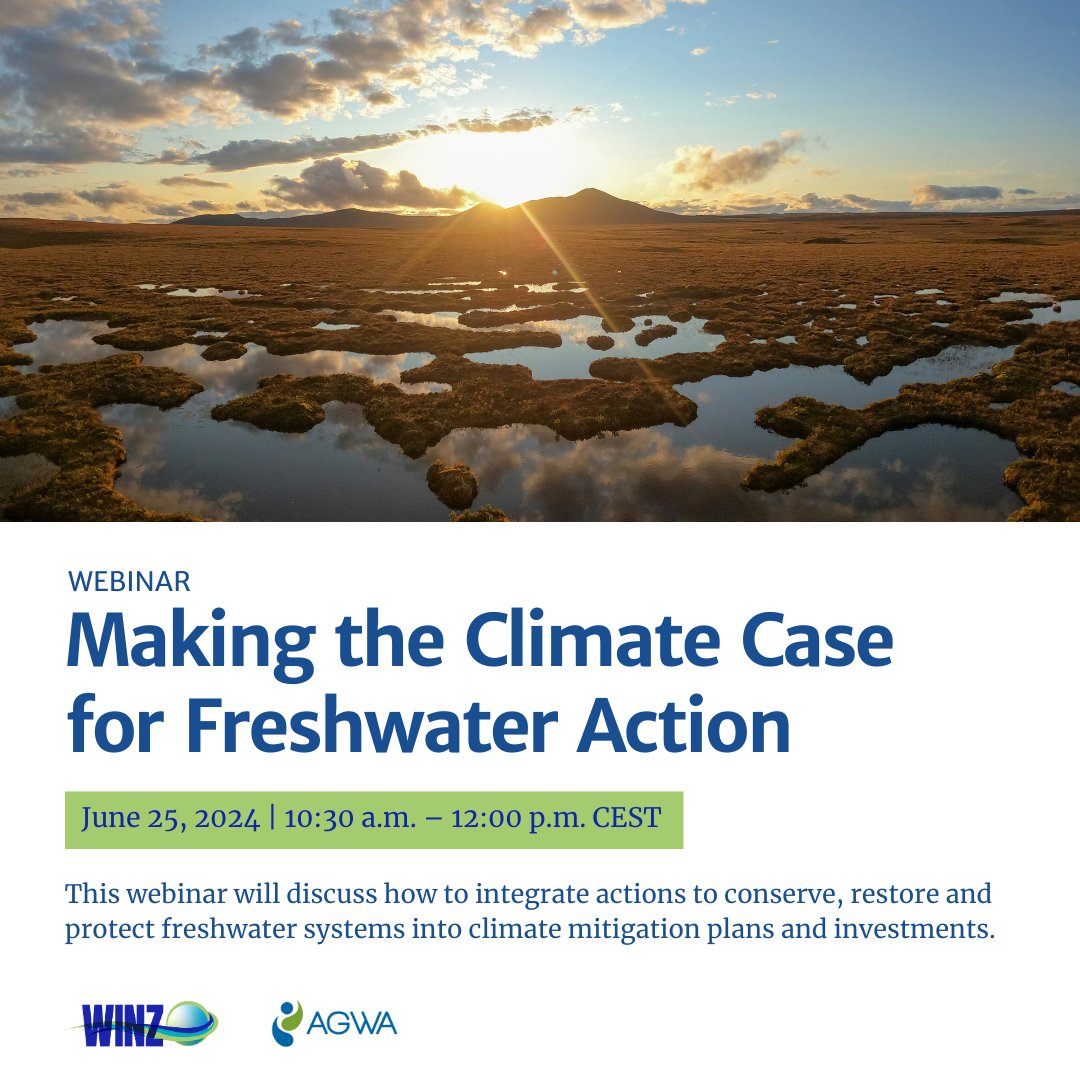 WEBINAR

Making the Climate Case for Freshwater Action

June 25, 2024 | 10:30 a.m. – 12:00 p.m. CEST

This webinar will discuss how to integrate actions to conserve, restore and protect freshwater systems into climate mitigation plans and investments.

WINZ

AGWA